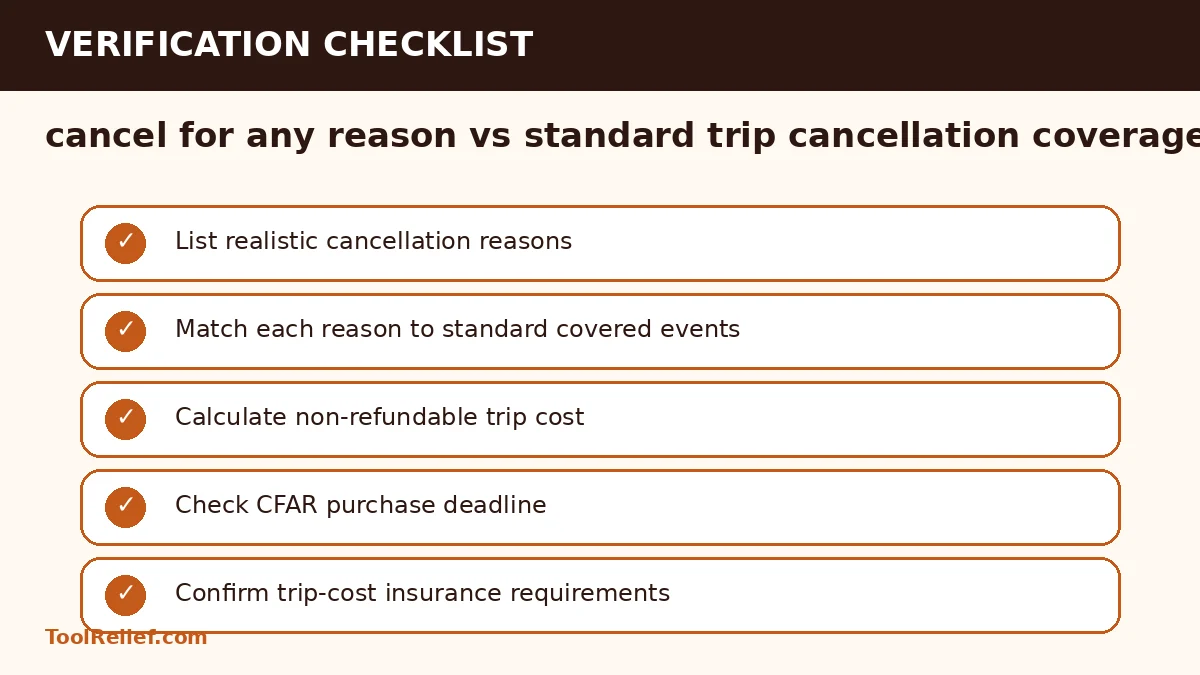 VERIFICATION CHECKLIST

cancel for any reason vs standard trip cancellation coverage

✓ List realistic cancellation reasons

✓ Match each reason to standard covered events

✓ Calculate non-refundable trip cost

✓ Check CFAR purchase deadline

✓ Confirm trip-cost insurance requirements

ToolRelief.com